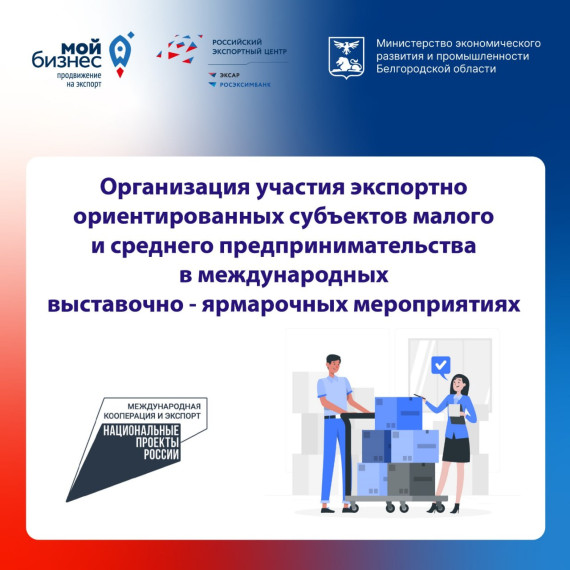 мой бизнес
продвижение на экспорт

РОССИЙСКИЙ ЭКСПОРТНЫЙ ЦЕНТР
ЭКСАР
РОСЭКСИМБАНК

Министерство экономического развития и промышленности Белгородской области

Организация участия экспортно ориентированных субъектов малого и среднего предпринимательства в международных выставочно - ярмарочных мероприятиях

МЕЖДУНАРОДНАЯ КООПЕРАЦИЯ И ЭКСПОРТ
НАЦИОНАЛЬНЫЕ ПРОЕКТЫ РОССИИ